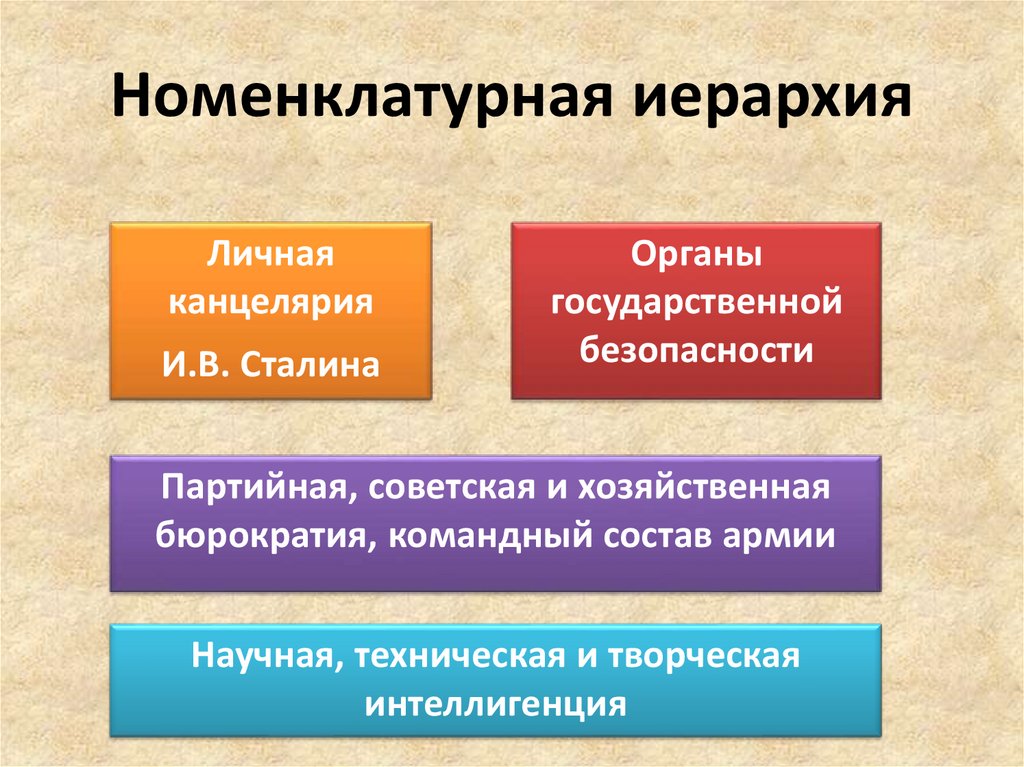 Номенклатурная иерархия

Личная канцелярия

И.В. Сталина

Органы государственной безопасности

Партийная, советская и хозяйственная бюрократия, командный состав армии

Научная, техническая и творческая интеллигенция